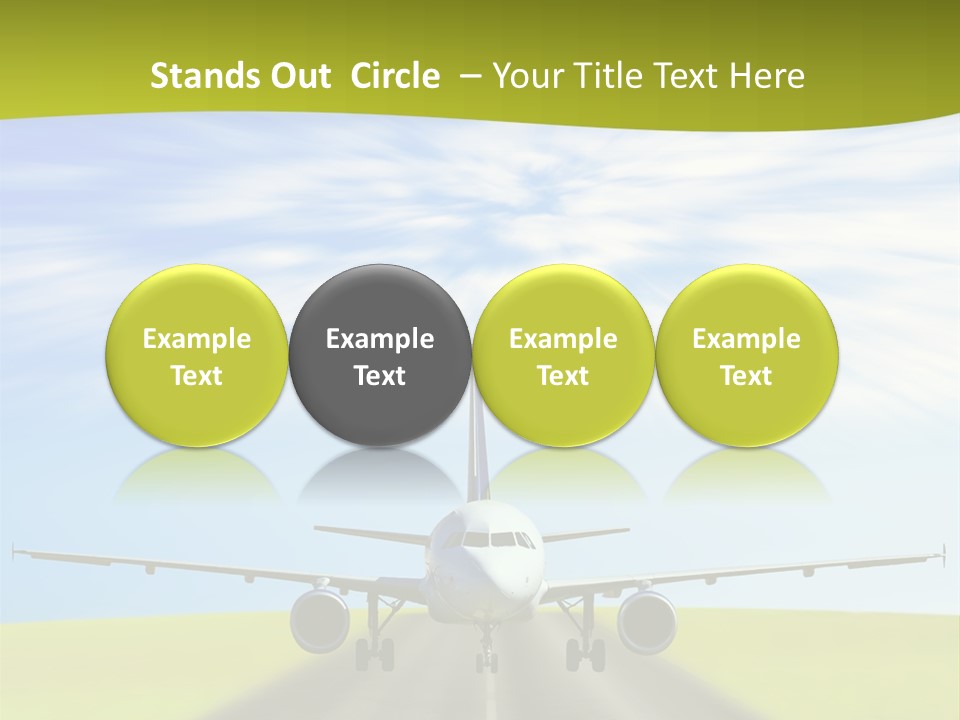 Stands Out Circle – Your Title Text Here

Example Text

Example Text

Example Text

Example Text